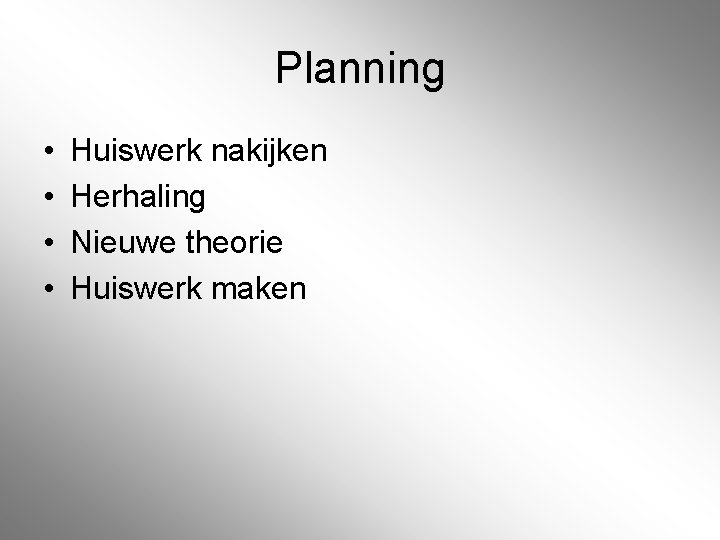 Planning

• Huiswerk nakijken
• Herhaling
• Nieuwe theorie
• Huiswerk maken